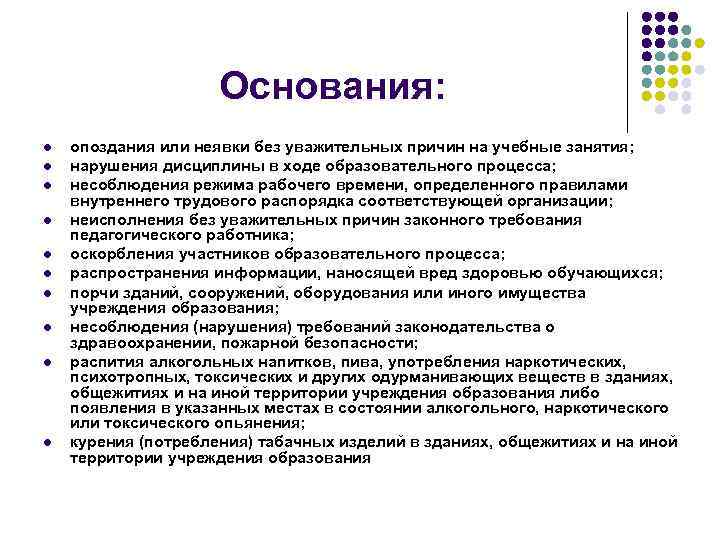 Основания:

- опоздания или неявки без уважительных причин на учебные занятия;
- нарушения дисциплины в ходе образовательного процесса;
- несоблюдения режима рабочего времени, определенного правилами внутреннего трудового распорядка соответствующей организации;
- неисполнения без уважительных причин законного требования педагогического работника;
- оскорбления участников образовательного процесса;
- распространения информации, наносящей вред здоровью обучающихся;
- порчи зданий, сооружений, оборудования или иного имущества учреждения образования;
- несоблюдения (нарушения) требований законодательства о здравоохранении, пожарной безопасности;
- распития алкогольных напитков, пива, употребления наркотических, психотропных, токсических и других одурманивающих веществ в зданиях, общежитиях и на иной территории учреждения образования либо появления в указанных местах в состоянии алкогольного, наркотического или токсического опьянения;
- курения (потребления) табачных изделий в зданиях, общежитиях и на иной территории учреждения образования